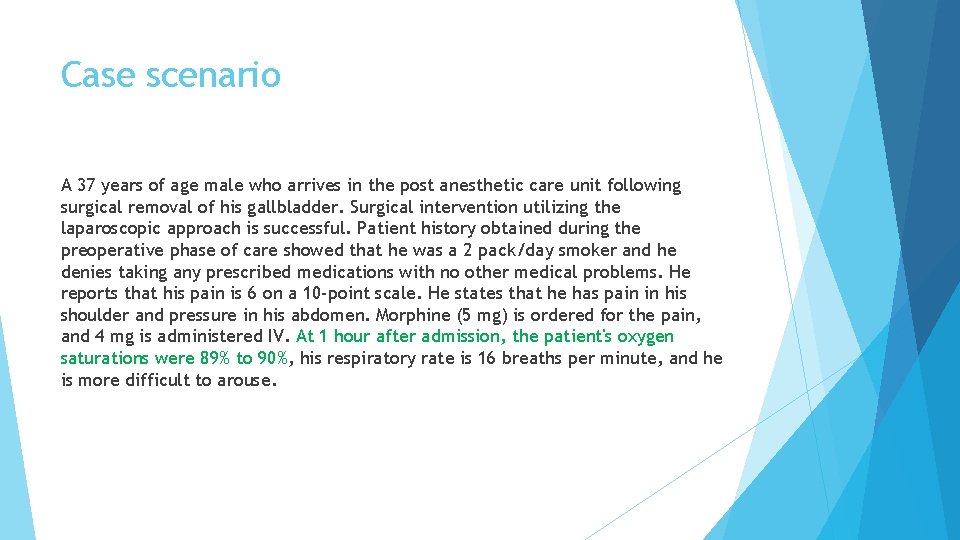 Case scenario

A 37 years of age male who arrives in the post anesthetic care unit following surgical removal of his gallbladder. Surgical intervention utilizing the laparoscopic approach is successful. Patient history obtained during the preoperative phase of care showed that he was a 2 pack/day smoker and he denies taking any prescribed medications with no other medical problems. He reports that his pain is 6 on a 10-point scale. He states that he has pain in his shoulder and pressure in his abdomen. Morphine (5 mg) is ordered for the pain, and 4 mg is administered IV. At 1 hour after admission, the patient's oxygen saturations were 89% to 90%, his respiratory rate is 16 breaths per minute, and he is more difficult to arouse.